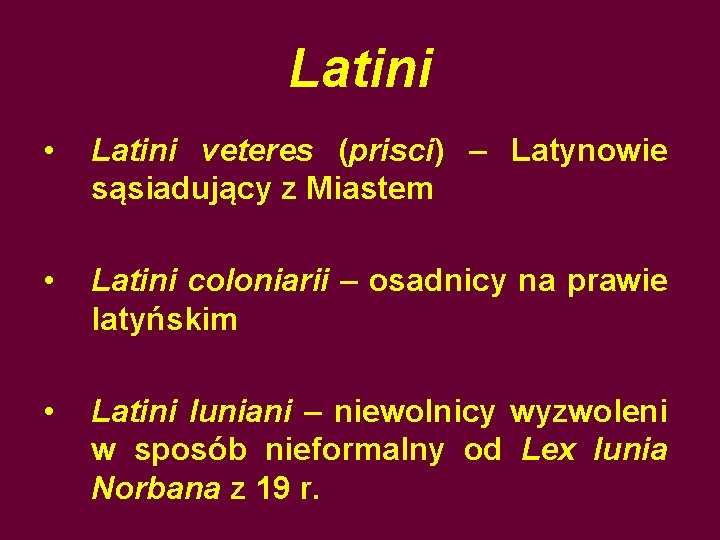 Latini

• Latini veteres (prisci) – Latynowie sąsiadujący z Miastem

• Latini coloniarii – osadnicy na prawie latyńskim

• Latini Iuniani – niewolnicy wyzwoleni w sposób nieformalny od Lex Iunia Norbana z 19 r.